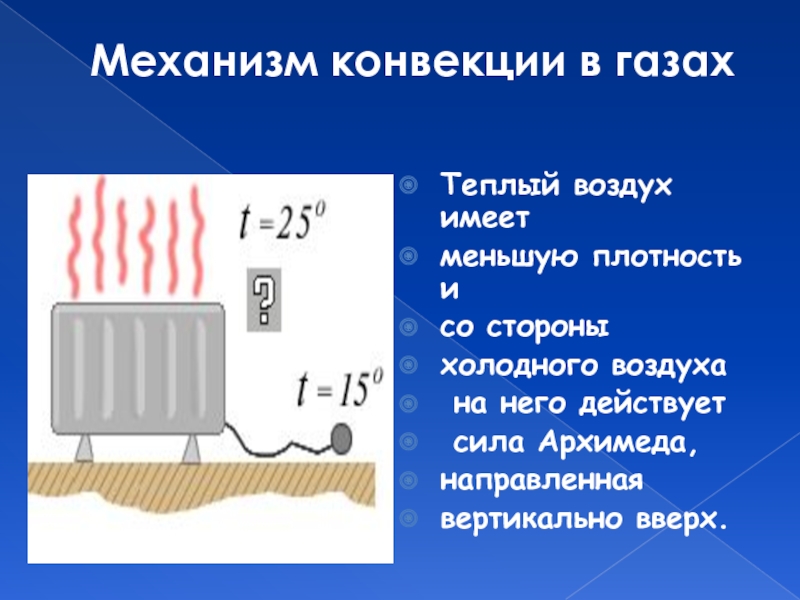 Механизм конвекции в газах

$t = 25^0$

?

$t = 15^0$

Теплый воздух имеет

меньшую плотность и

со стороны

холодного воздуха

на него действует

сила Архимеда,

направленная

вертикально вверх.